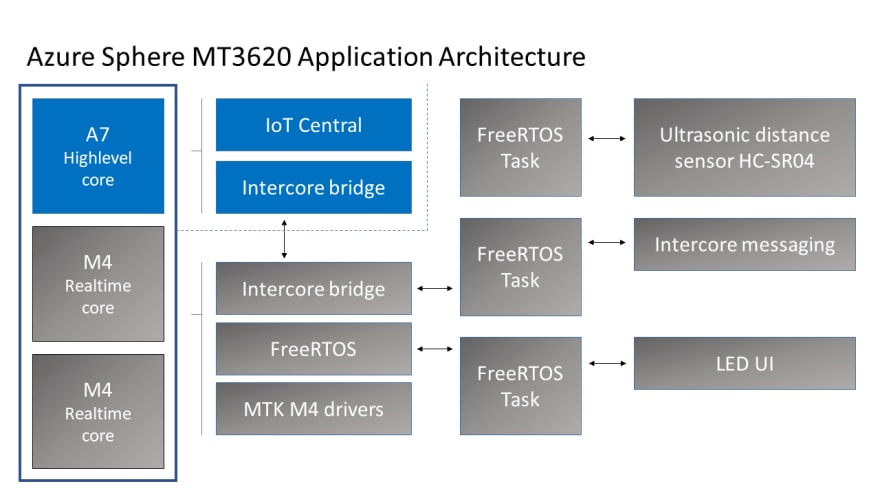 Azure Sphere MT3620 Application Architecture

A7
Highlevel
core

M4
Realtime
core

M4
Realtime
core

IoT Central

Intercore bridge

Intercore bridge

FreeRTOS

MTK M4 drivers

FreeRTOS
Task

FreeRTOS
Task

FreeRTOS
Task

Ultrasonic distance
sensor HC-SR04

Intercore messaging

LED UI